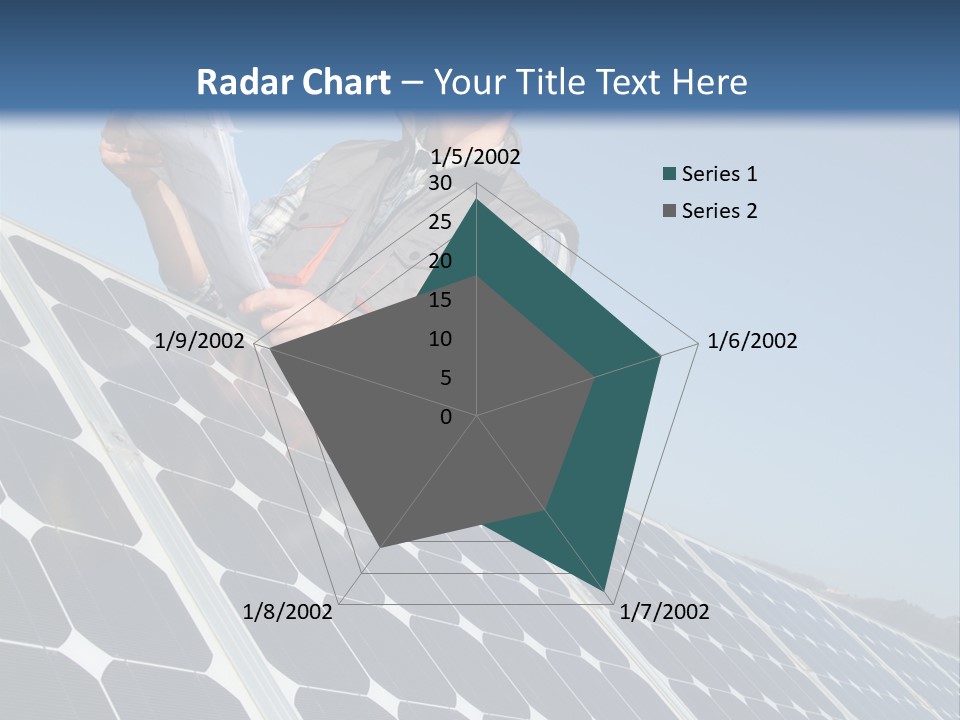 Radar Chart – Your Title Text Here

1/5/2002
30
25
20
15
10
5
0
1/6/2002
1/7/2002
1/8/2002
1/9/2002

Series 1
Series 2